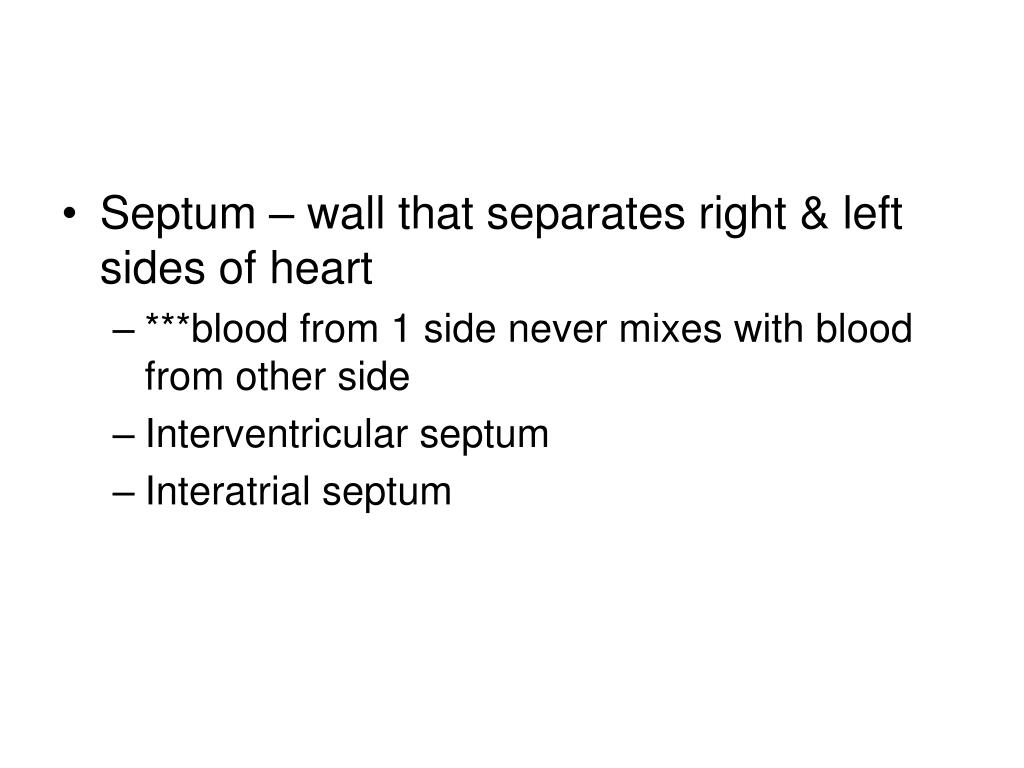 • Septum – wall that separates right & left sides of heart
– ***blood from 1 side never mixes with blood from other side
– Interventricular septum
– Interatrial septum